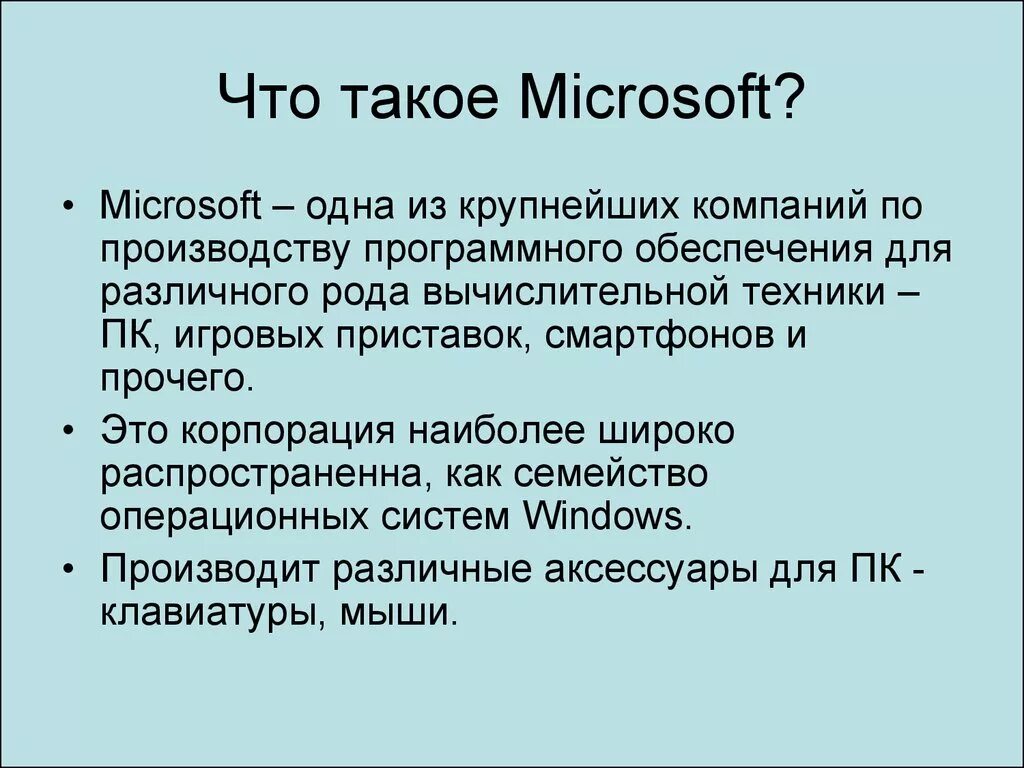 Что такое Microsoft?

• Microsoft – одна из крупнейших компаний по производству программного обеспечения для различного рода вычислительной техники – ПК, игровых приставок, смартфонов и прочего.

• Это корпорация наиболее широко распространенна, как семейство операционных систем Windows.

• Производит различные аксессуары для ПК - клавиатуры, мыши.